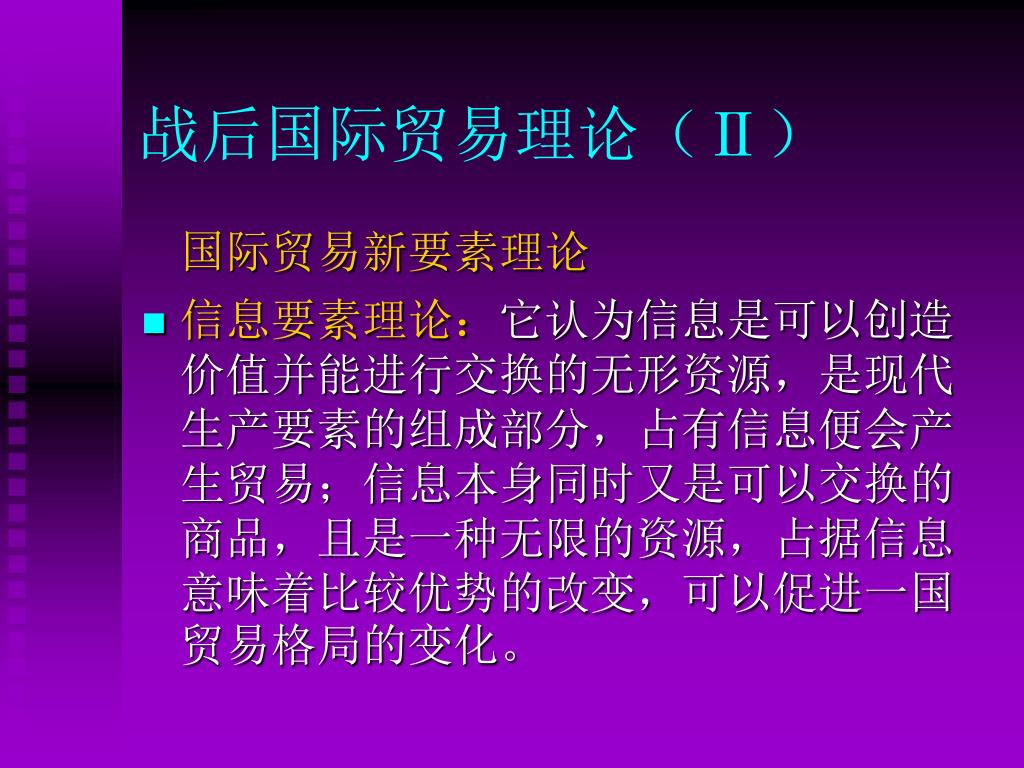 战后国际贸易理论（Ⅱ）

国际贸易新要素理论

信息要素理论：它认为信息是可以创造价值并能进行交换的无形资源，是现代生产要素的组成部分，占有信息便会产生贸易；信息本身同时又是可以交换的商品，且是一种无限的资源，占据信息意味着比较优势的改变，可以促进一国贸易格局的变化。